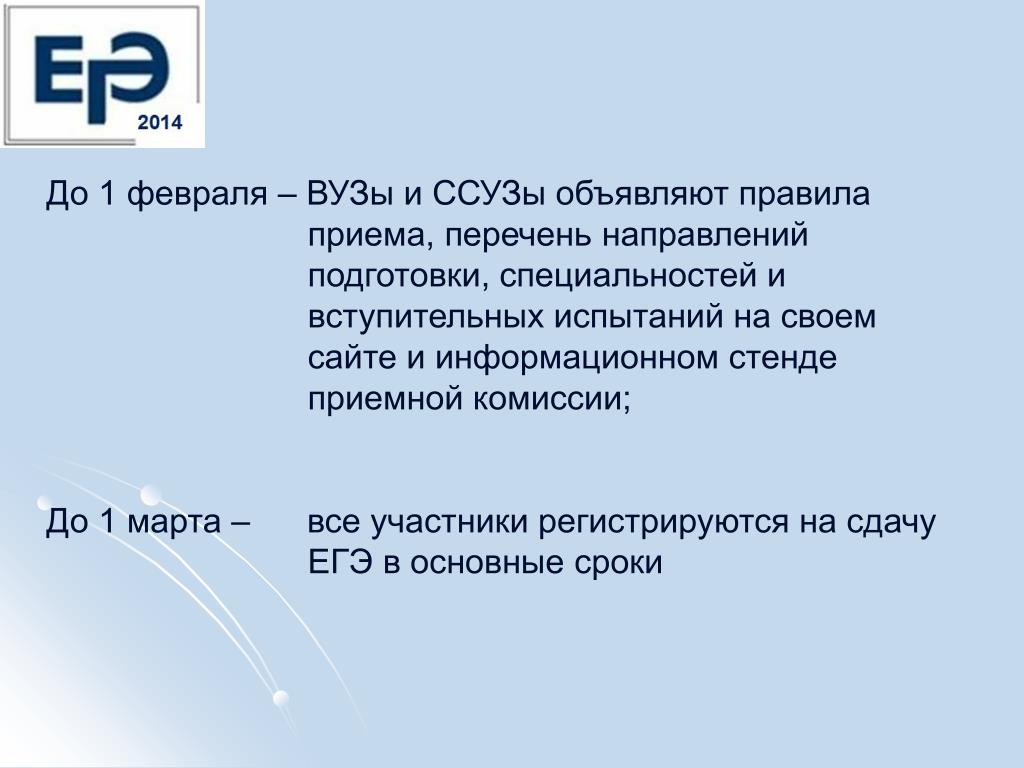 ЕГЭ
2014

До 1 февраля – ВУЗы и ССУЗы объявляют правила приема, перечень направлений подготовки, специальностей и вступительных испытаний на своем сайте и информационном стенде приемной комиссии;

До 1 марта – все участники регистрируются на сдачу ЕГЭ в основные сроки